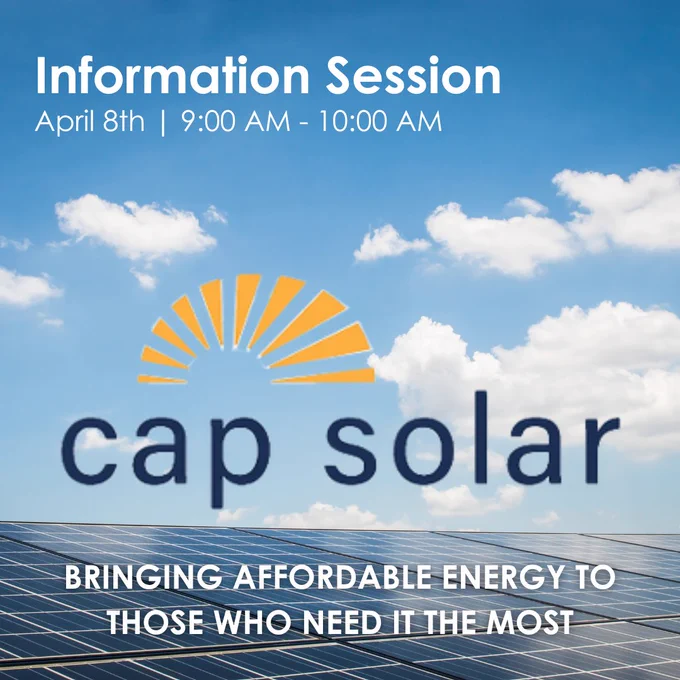 Information Session
April 8th | 9:00 AM - 10:00 AM

cap solar

BRINGING AFFORDABLE ENERGY TO THOSE WHO NEED IT THE MOST